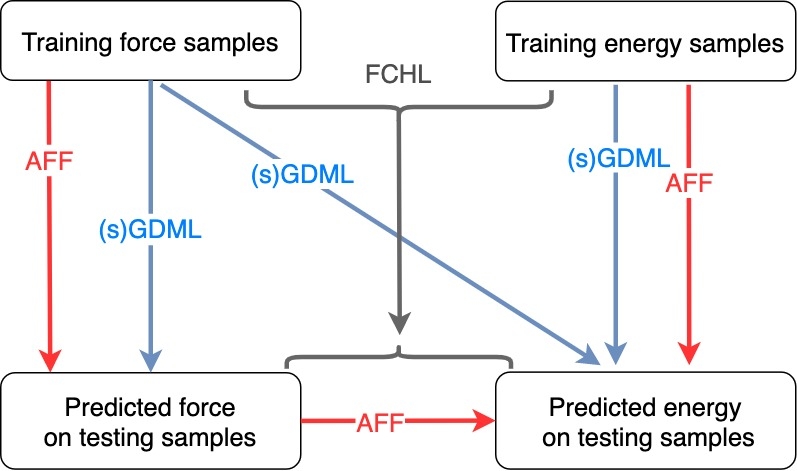 Training force samples

Training energy samples

FCHL

AFF

(s)GDML

(s)GDML

(s)GDML

AFF

Predicted force on testing samples

AFF

Predicted energy on testing samples